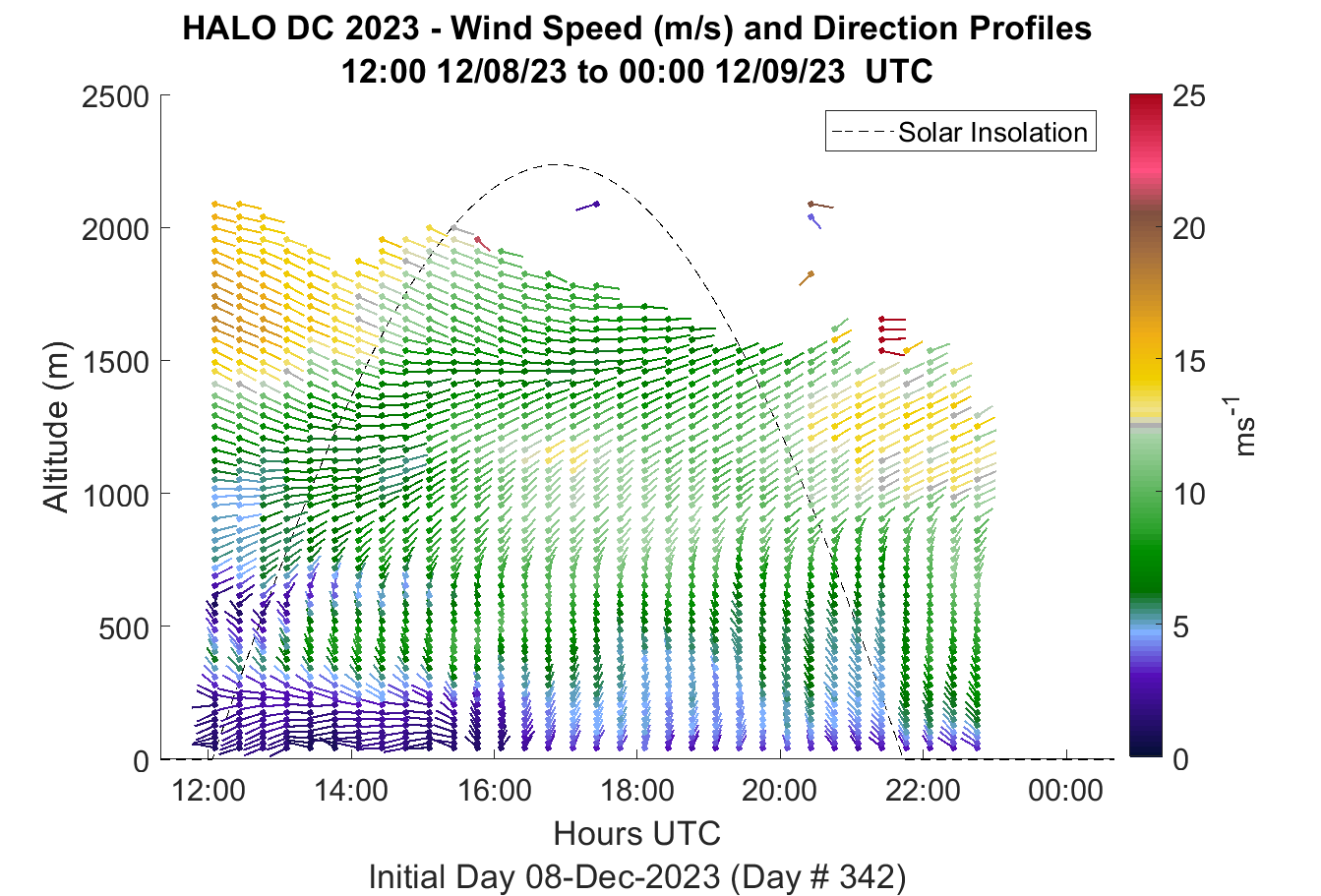 HALO DC 2023 - Wind Speed (m/s) and Direction Profiles
12:00 12/08/23 to 00:00 12/09/23 UTC

Solar Insolation

Altitude (m)

2500
2000
1500
1000
500
0

12:00
14:00
16:00
18:00
20:00
22:00
00:00

Hours UTC

Initial Day 08-Dec-2023 (Day # 342)

25
20
15
10
5
0

$ms^{-1}$